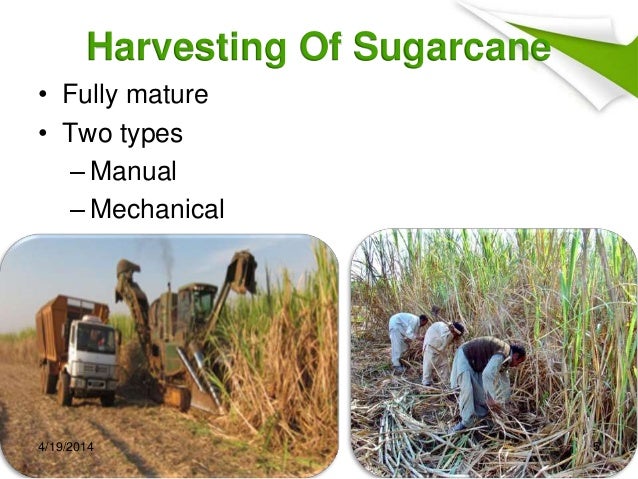 Harvesting Of Sugarcane

• Fully mature
• Two types
– Manual
– Mechanical

4/19/2014

5